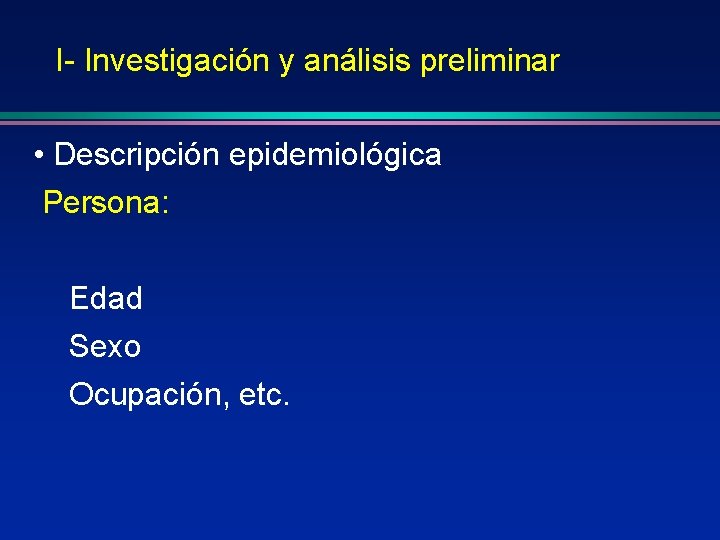 I- Investigación y análisis preliminar

• Descripción epidemiológica

Persona:

Edad

Sexo

Ocupación, etc.